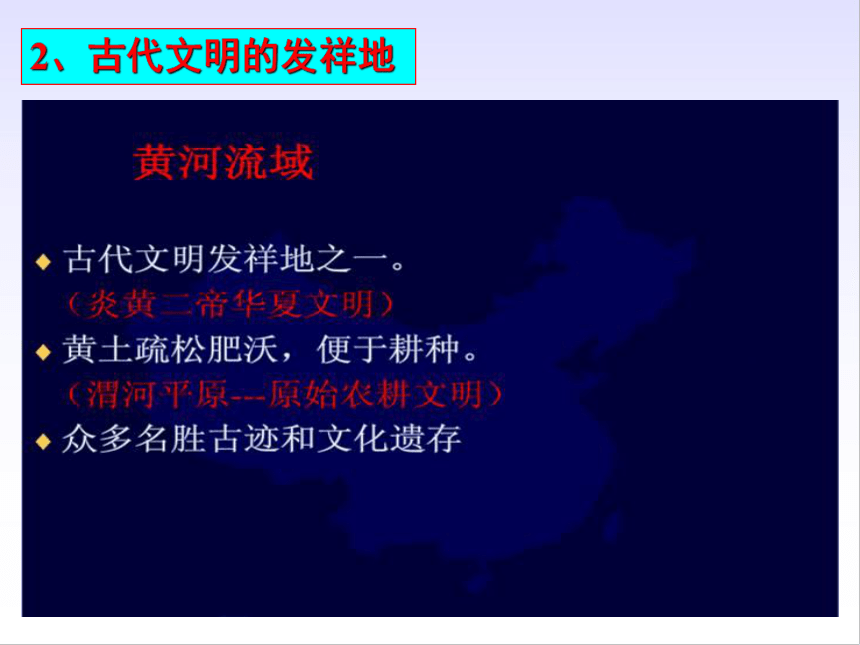 2、古代文明的发祥地

黄河流域

◆ 古代文明发祥地之一。
（炎黄二帝华夏文明）

◆ 黄土疏松肥沃，便于耕种。
（渭河平原---原始农耕文明）

◆ 众多名胜古迹和文化遗存